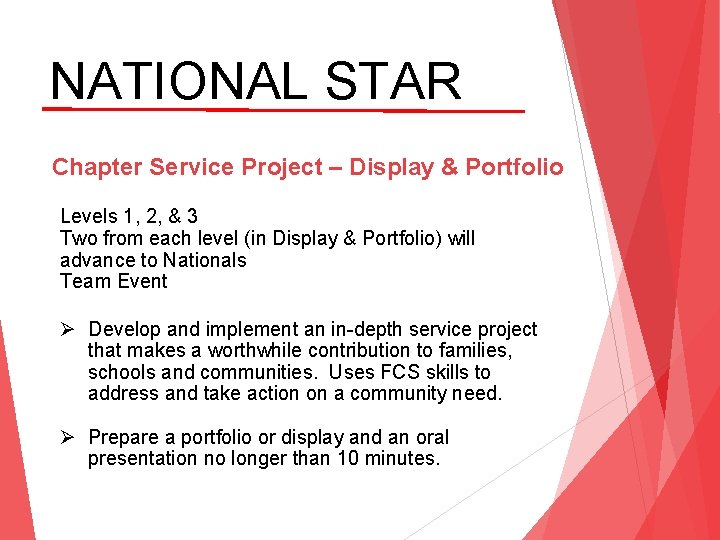 NATIONAL STAR

Chapter Service Project – Display & Portfolio

Levels 1, 2, & 3
Two from each level (in Display & Portfolio) will advance to Nationals
Team Event

➢ Develop and implement an in-depth service project that makes a worthwhile contribution to families, schools and communities. Uses FCS skills to address and take action on a community need.

➢ Prepare a portfolio or display and an oral presentation no longer than 10 minutes.